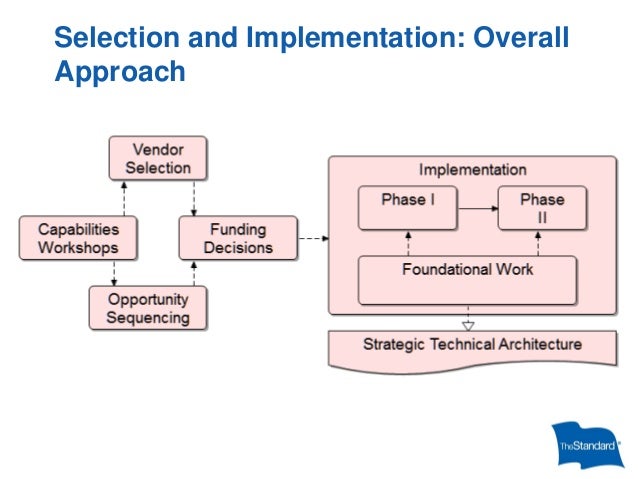 Selection and Implementation: Overall Approach

Vendor Selection

Capabilities Workshops

Funding Decisions

Opportunity Sequencing

Implementation

Phase I

Phase II

Foundational Work

Strategic Technical Architecture

TheStandard